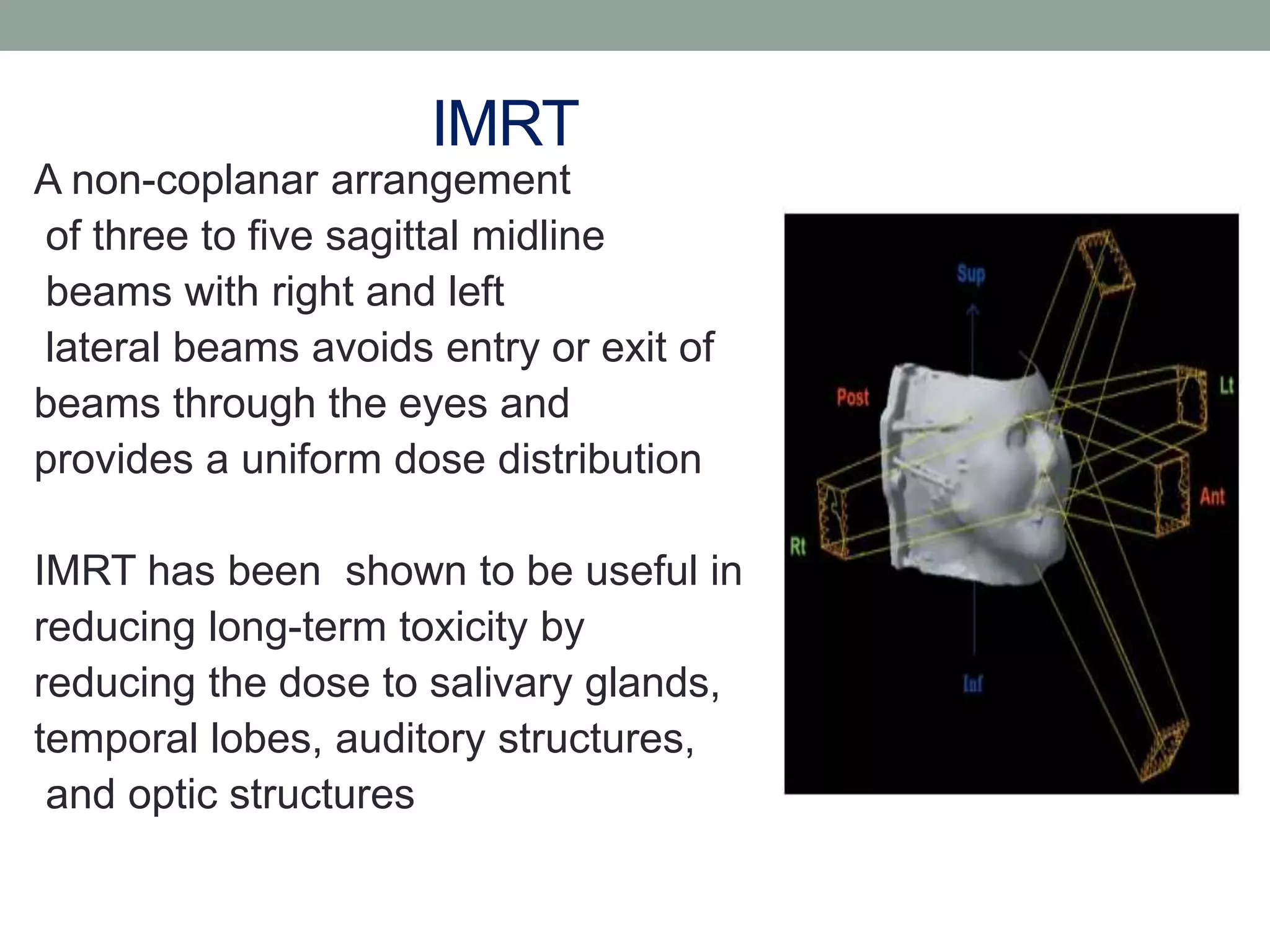 IMRT

A non-coplanar arrangement of three to five sagittal midline beams with right and left lateral beams avoids entry or exit of beams through the eyes and provides a uniform dose distribution

IMRT has been shown to be useful in reducing long-term toxicity by reducing the dose to salivary glands, temporal lobes, auditory structures, and optic structures

Sup
Post
Lt
Ant
Rt
Inf